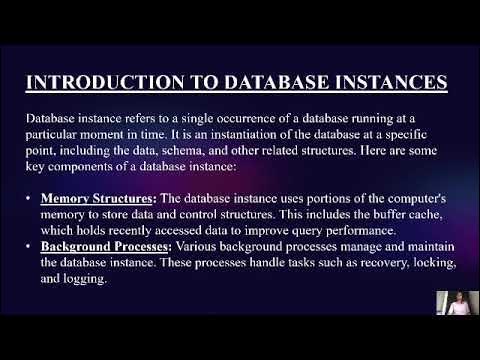 INTRODUCTION TO DATABASE INSTANCES

Database instance refers to a single occurrence of a database running at a particular moment in time. It is an instantiation of the database at a specific point, including the data, schema, and other related structures. Here are some key components of a database instance:

• Memory Structures: The database instance uses portions of the computer's memory to store data and control structures. This includes the buffer cache, which holds recently accessed data to improve query performance.
• Background Processes: Various background processes manage and maintain the database instance. These processes handle tasks such as recovery, locking, and logging.